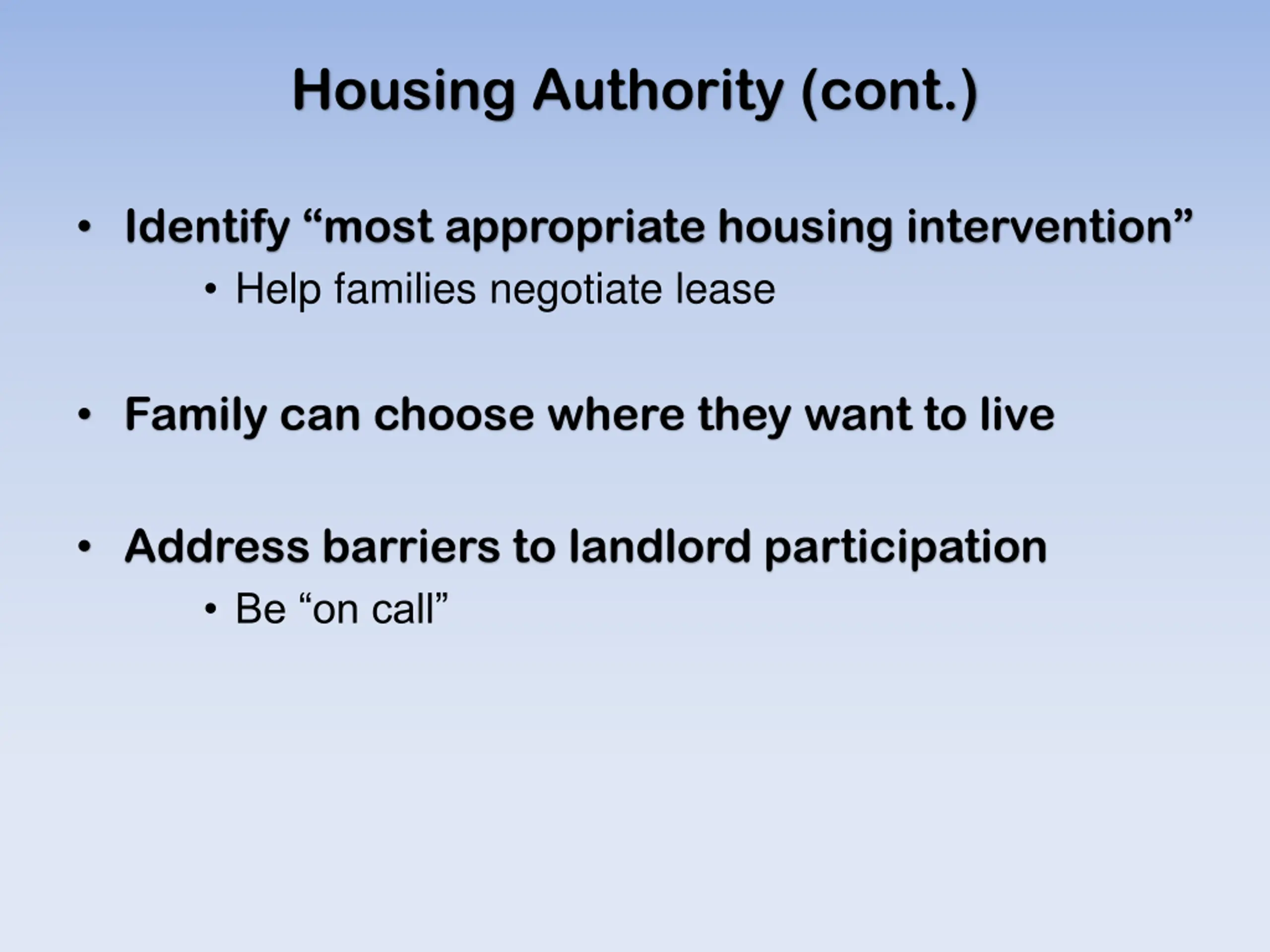 Housing Authority (cont.)

• Identify “most appropriate housing intervention”
  • Help families negotiate lease

• Family can choose where they want to live

• Address barriers to landlord participation
  • Be “on call”